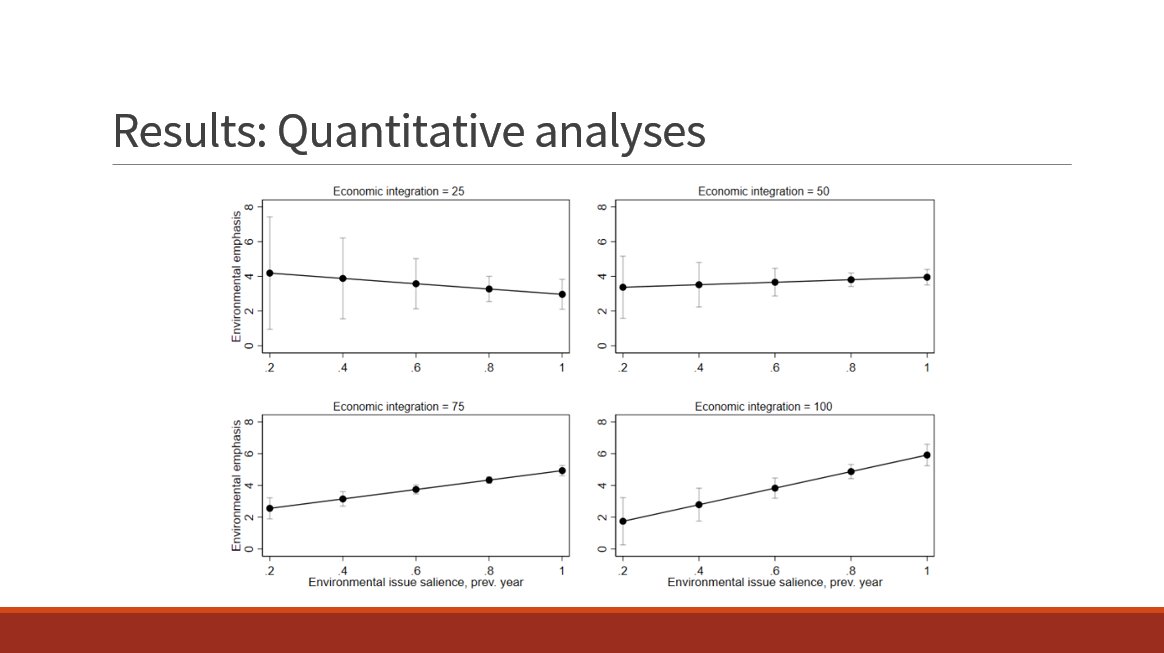 Results: Quantitative analyses

Economic integration = 25

Environmental emphasis

0 2 4 6 8

.2 .4 .6 .8 1

Economic integration = 50

0 2 4 6 8

.2 .4 .6 .8 1

Economic integration = 75

Environmental emphasis

0 2 4 6 8

.2 .4 .6 .8 1

Environmental issue salience, prev. year

Economic integration = 100

0 2 4 6 8

.2 .4 .6 .8 1

Environmental issue salience, prev. year